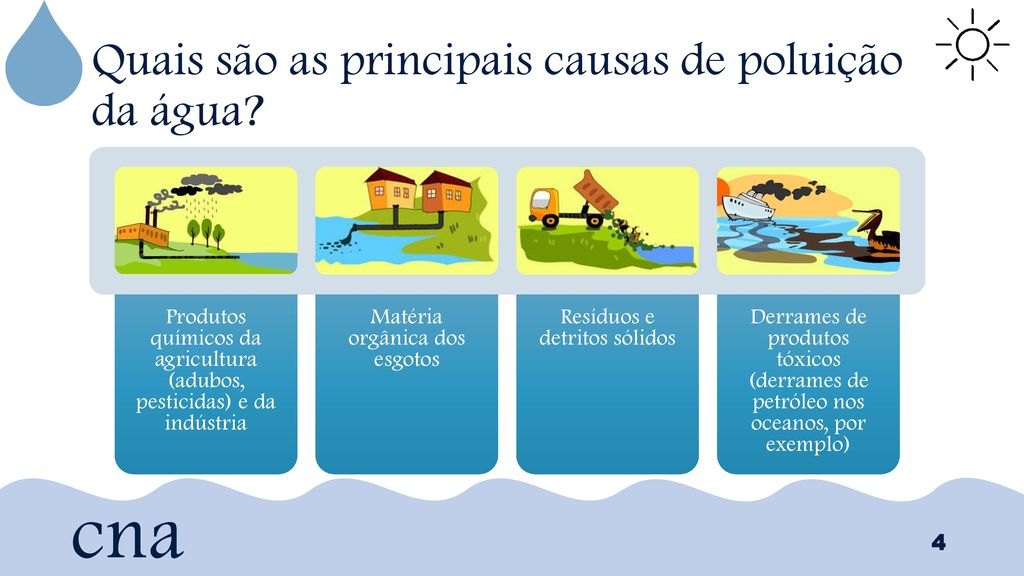 Quais são as principais causas de poluição da água?

Produtos químicos da agricultura (adubos, pesticidas) e da indústria

Matéria orgânica dos esgotos

Resíduos e detritos sólidos

Derrames de produtos tóxicos (derrames de petróleo nos oceanos, por exemplo)

cna

4